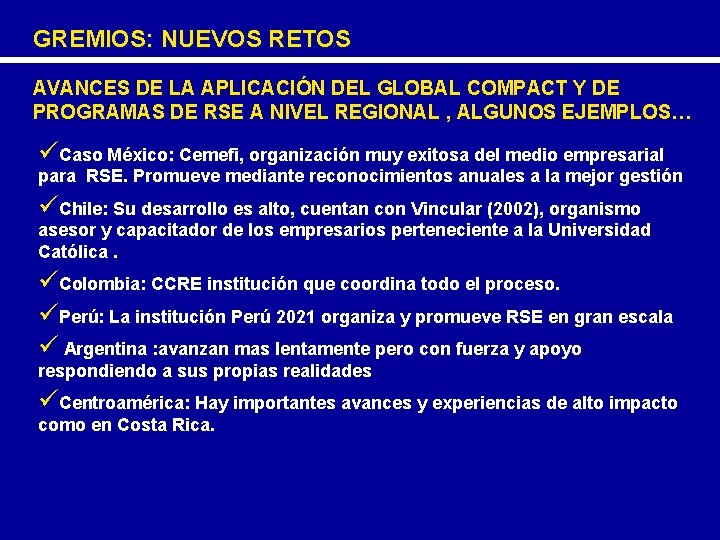 GREMIOS: NUEVOS RETOS

AVANCES DE LA APLICACIÓN DEL GLOBAL COMPACT Y DE PROGRAMAS DE RSE A NIVEL REGIONAL , ALGUNOS EJEMPLOS…

✓Caso México: Cemefi, organización muy exitosa del medio empresarial para RSE. Promueve mediante reconocimientos anuales a la mejor gestión

✓Chile: Su desarrollo es alto, cuentan con Vincular (2002), organismo asesor y capacitador de los empresarios perteneciente a la Universidad Católica .

✓Colombia: CCRE institución que coordina todo el proceso.

✓Perú: La institución Perú 2021 organiza y promueve RSE en gran escala

✓ Argentina :avanzan mas lentamente pero con fuerza y apoyo respondiendo a sus propias realidades

✓Centroamérica: Hay importantes avances y experiencias de alto impacto como en Costa Rica.